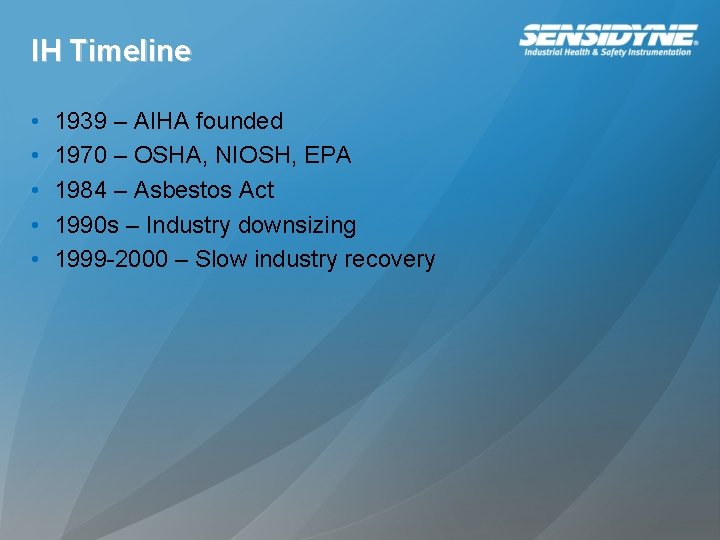 IH Timeline

SENSIDYNE®
Industrial Health & Safety Instrumentation

• 1939 – AIHA founded
• 1970 – OSHA, NIOSH, EPA
• 1984 – Asbestos Act
• 1990s – Industry downsizing
• 1999-2000 – Slow industry recovery